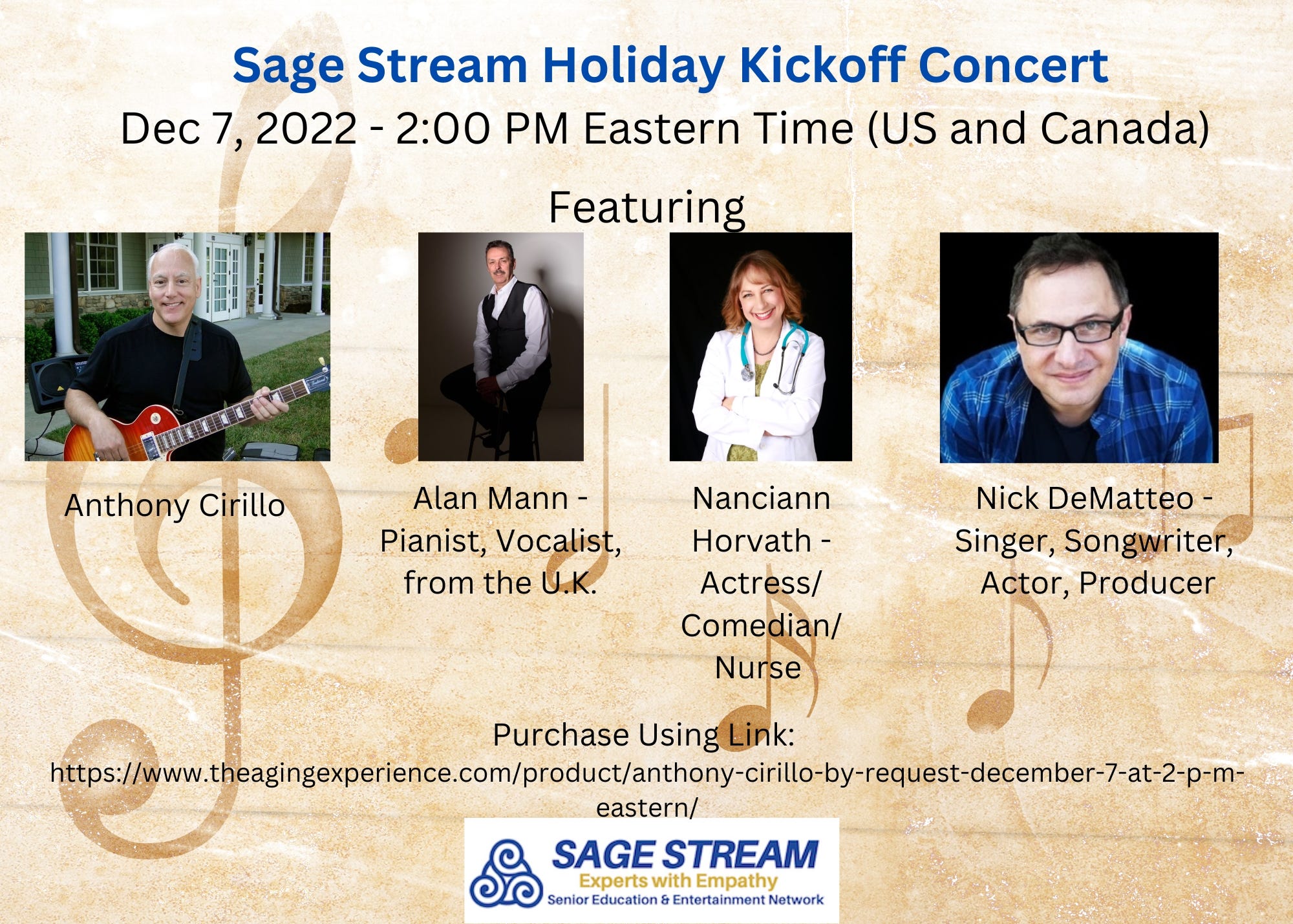 Sage Stream Holiday Kickoff Concert

Dec 7, 2022 - 2:00 PM Eastern Time (US and Canada)

Featuring

Anthony Cirillo

Alan Mann - Pianist, Vocalist, from the U.K.

Nanciann Horvath - Actress/ Comedian/ Nurse

Nick DeMatteo - Singer, Songwriter, Actor, Producer

Purchase Using Link:
https://www.theagingexperience.com/product/anthony-cirillo-by-request-december-7-at-2-p-m-eastern/

SAGE STREAM
Experts with Empathy
Senior Education & Entertainment Network